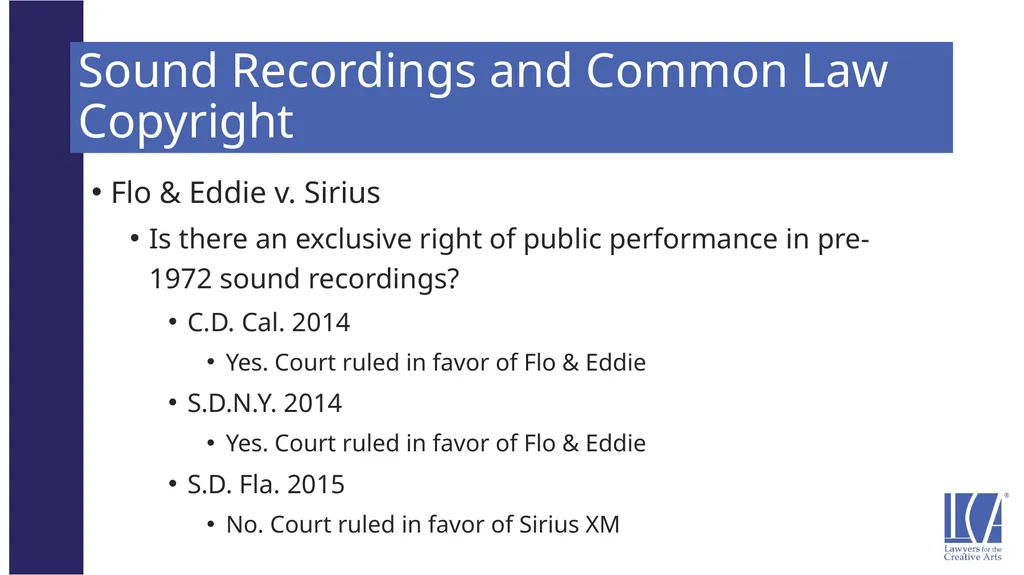 Sound Recordings and Common Law Copyright

• Flo & Eddie v. Sirius
• Is there an exclusive right of public performance in pre-1972 sound recordings?
• C.D. Cal. 2014
• Yes. Court ruled in favor of Flo & Eddie
• S.D.N.Y. 2014
• Yes. Court ruled in favor of Flo & Eddie
• S.D. Fla. 2015
• No. Court ruled in favor of Sirius XM

LCA®
Lawyers for the Creative Arts